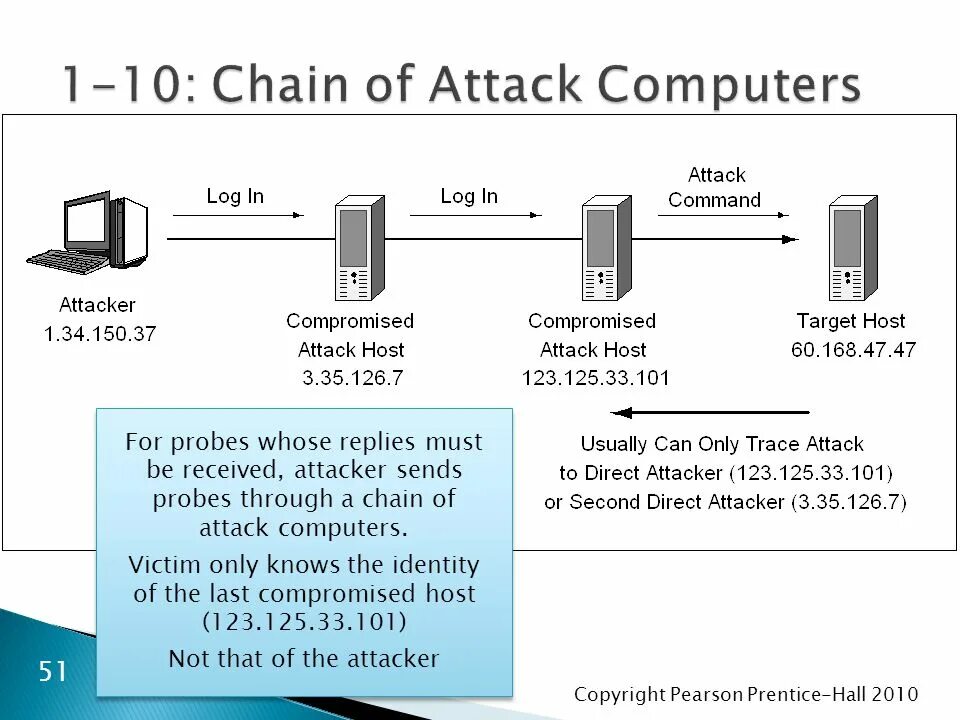 1-10: Chain of Attack Computers

Log In

Log In

Attack Command

Attacker 1.34.150.37

Compromised Attack Host 3.35.126.7

Compromised Attack Host 123.125.33.101

Target Host 60.168.47.47

Usually Can Only Trace Attack to Direct Attacker (123.125.33.101) or Second Direct Attacker (3.35.126.7)

For probes whose replies must be received, attacker sends probes through a chain of attack computers.

Victim only knows the identity of the last compromised host (123.125.33.101)

Not that of the attacker

51

Copyright Pearson Prentice-Hall 2010